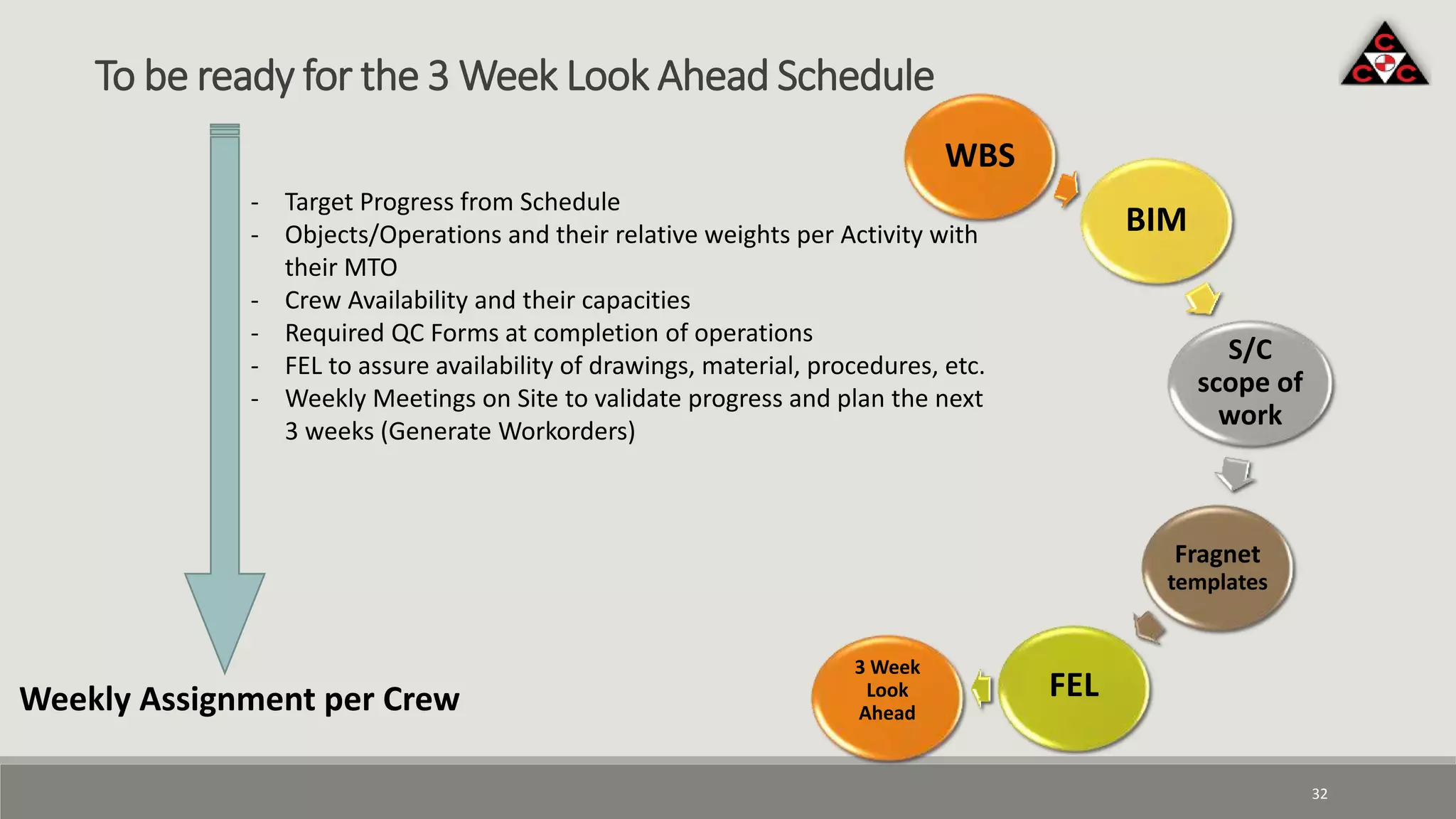 To be ready for the 3 Week Look Ahead Schedule

C
C C

- Target Progress from Schedule
- Objects/Operations and their relative weights per Activity with their MTO
- Crew Availability and their capacities
- Required QC Forms at completion of operations
- FEL to assure availability of drawings, material, procedures, etc.
- Weekly Meetings on Site to validate progress and plan the next 3 weeks (Generate Workorders)

WBS

BIM

S/C scope of work

Fragnet templates

FEL

3 Week Look Ahead

Weekly Assignment per Crew

32